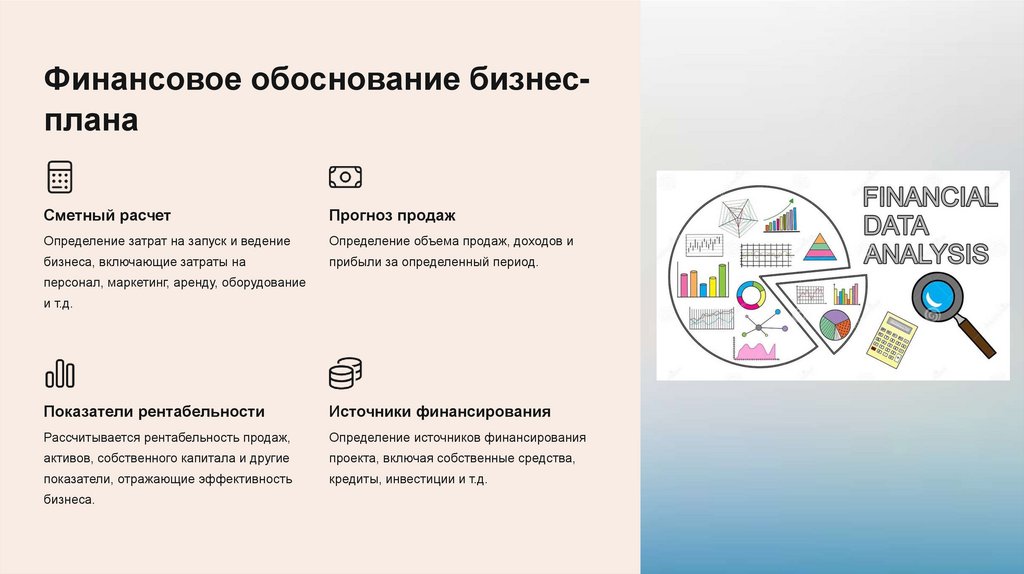 Финансовое обоснование бизнес-плана

Сметный расчет

Определение затрат на запуск и ведение бизнеса, включающие затраты на персонал, маркетинг, аренду, оборудование и т.д.

Прогноз продаж

Определение объема продаж, доходов и прибыли за определенный период.

Показатели рентабельности

Рассчитывается рентабельность продаж, активов, собственного капитала и другие показатели, отражающие эффективность бизнеса.

Источники финансирования

Определение источников финансирования проекта, включая собственные средства, кредиты, инвестиции и т.д.

FINANCIAL DATA ANALYSIS